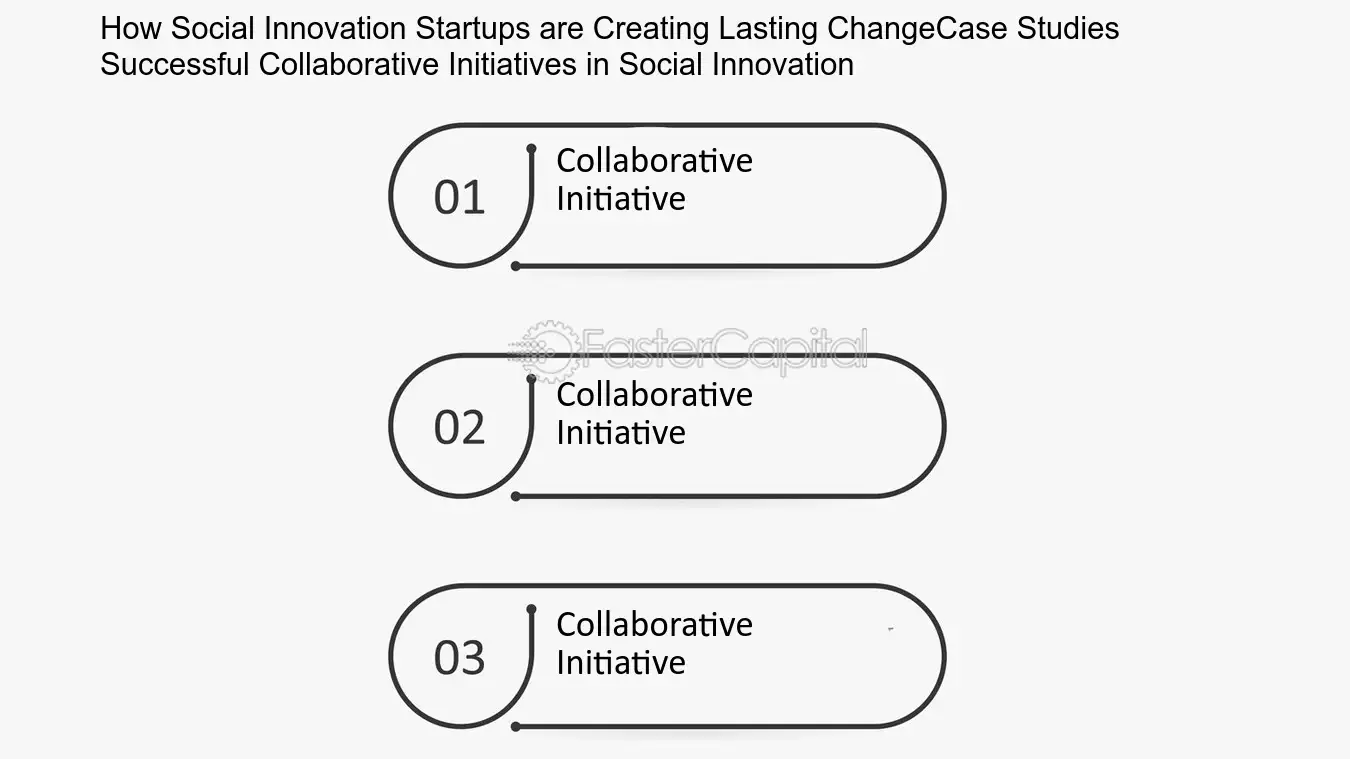 How Social Innovation Startups are Creating Lasting ChangeCase Studies Successful Collaborative Initiatives in Social Innovation

01 Collaborative Initiative

FasterCapital

02 Collaborative Initiative

03 Collaborative Initiative